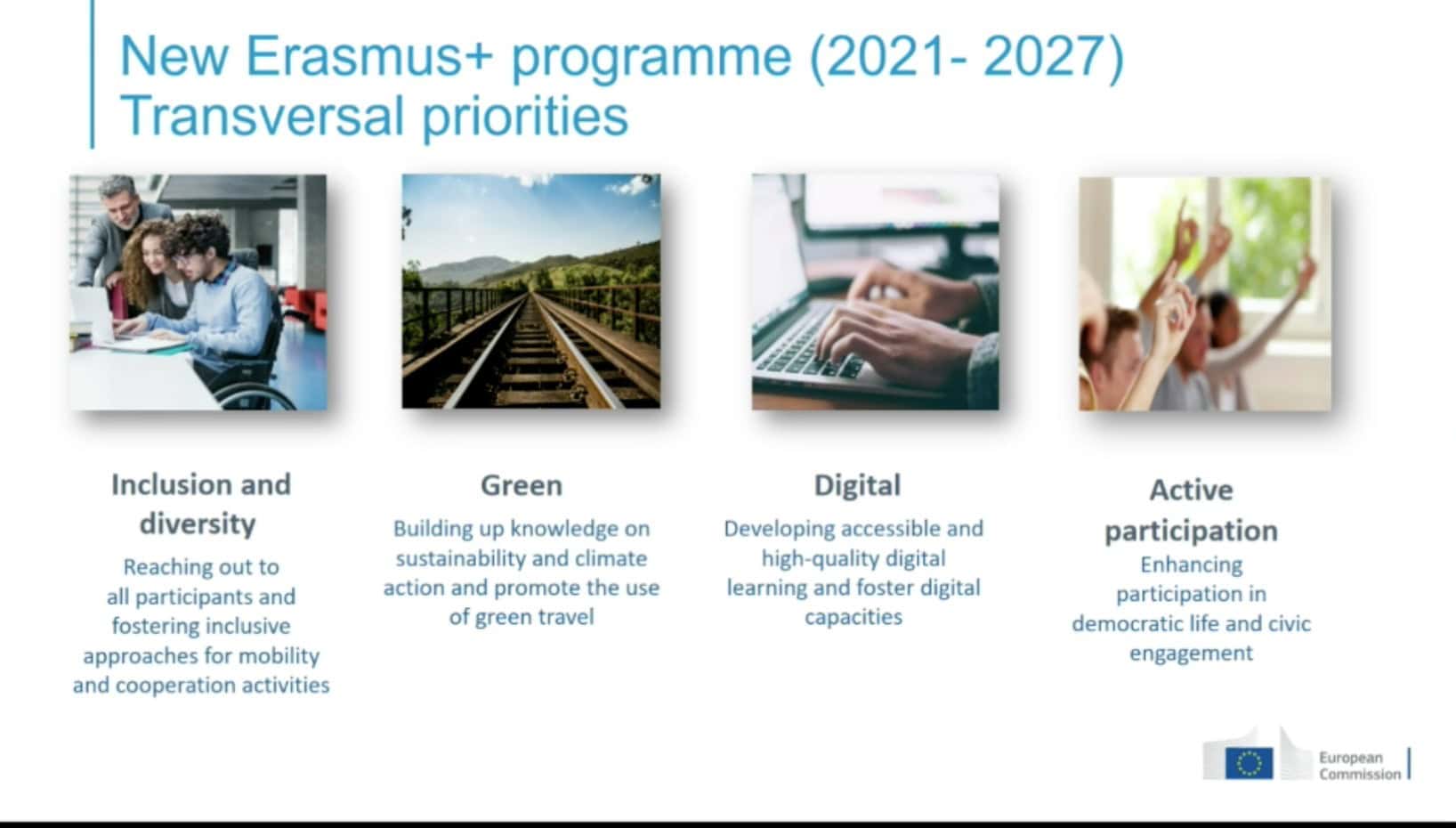 New Erasmus+ programme (2021- 2027)
Transversal priorities

Inclusion and diversity

Reaching out to all participants and fostering inclusive approaches for mobility and cooperation activities

Green

Building up knowledge on sustainability and climate action and promote the use of green travel

Digital

Developing accessible and high-quality digital learning and foster digital capacities

Active participation

Enhancing participation in democratic life and civic engagement

European Commission